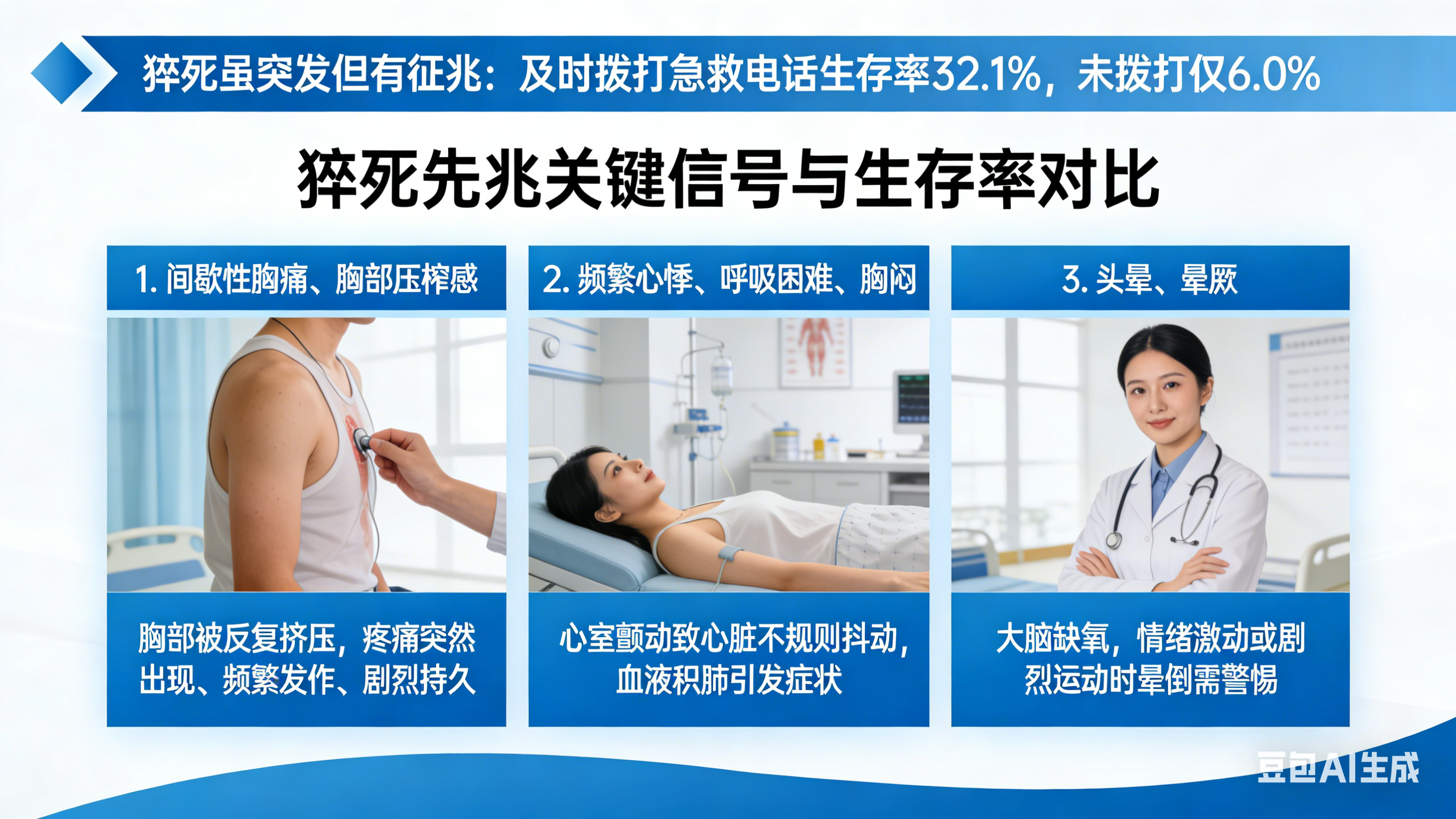 猝死虽突发但有征兆：及时拨打急救电话生存率32.1%，未拨打仅6.0%

猝死先兆关键信号与生存率对比

1. 间歇性胸痛、胸部压榨感

胸部被反复挤压，疼痛突然出现、频繁发作、剧烈持久

2. 频繁心悸、呼吸困难、胸闷

心室颤动致心脏不规则抖动，血液积肺引发症状

3. 头晕、晕厥

大脑缺氧，情绪激动或剧烈运动时晕倒需警惕

豆包AI生成